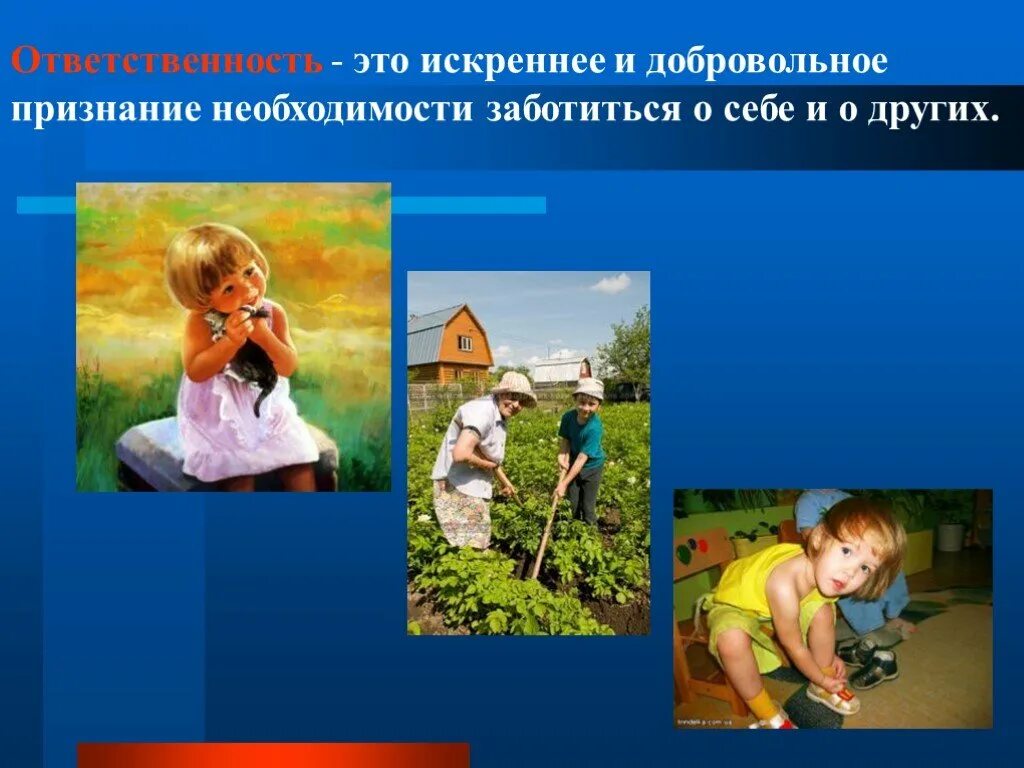 Ответственность - это искреннее и добровольное признание необходимости заботиться о себе и о других.